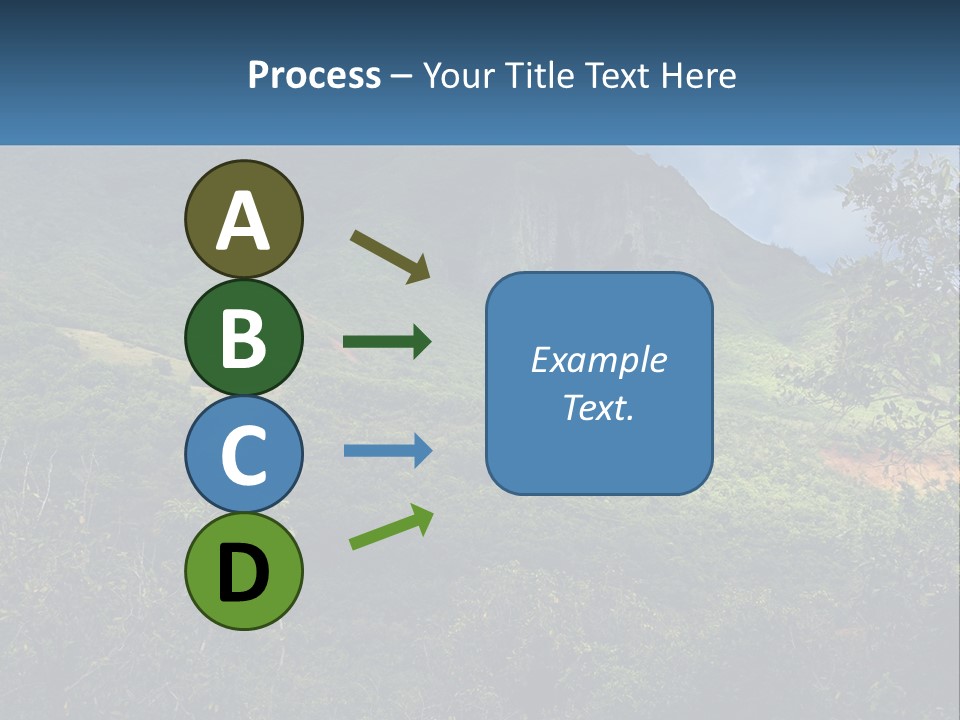 Process – Your Title Text Here

A

B

C

D

Example Text.